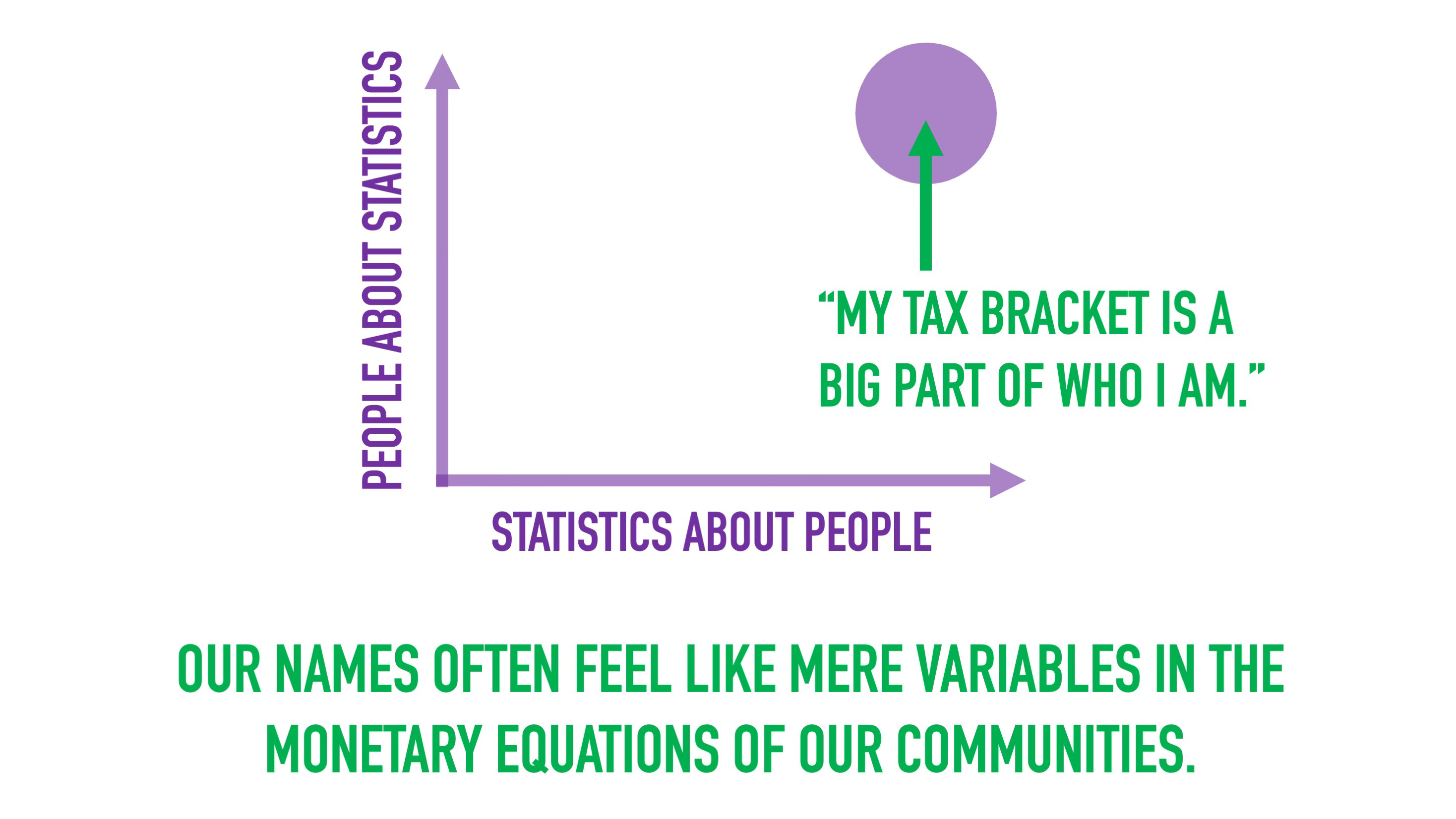 PEOPLE ABOUT STATISTICS

“MY TAX BRACKET IS A BIG PART OF WHO I AM.”

STATISTICS ABOUT PEOPLE

OUR NAMES OFTEN FEEL LIKE MERE VARIABLES IN THE MONETARY EQUATIONS OF OUR COMMUNITIES.